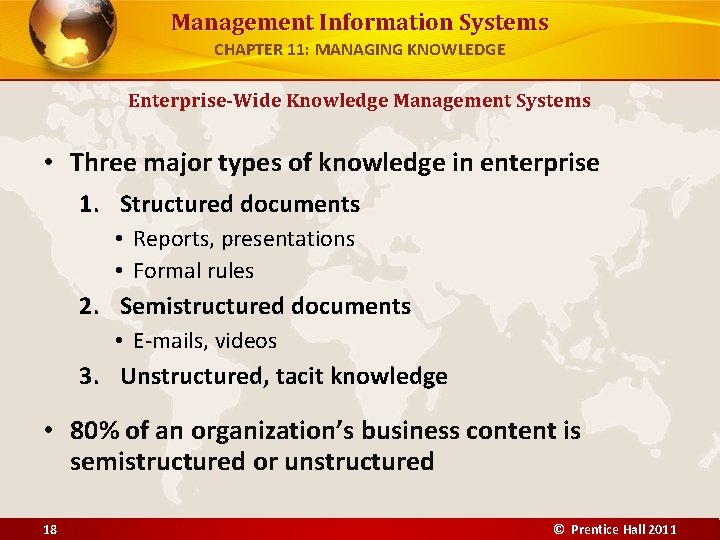 Management Information Systems
CHAPTER 11: MANAGING KNOWLEDGE

Enterprise-Wide Knowledge Management Systems

• Three major types of knowledge in enterprise
1. Structured documents
• Reports, presentations
• Formal rules
2. Semistructured documents
• E-mails, videos
3. Unstructured, tacit knowledge

• 80% of an organization's business content is semistructured or unstructured

18

© Prentice Hall 2011